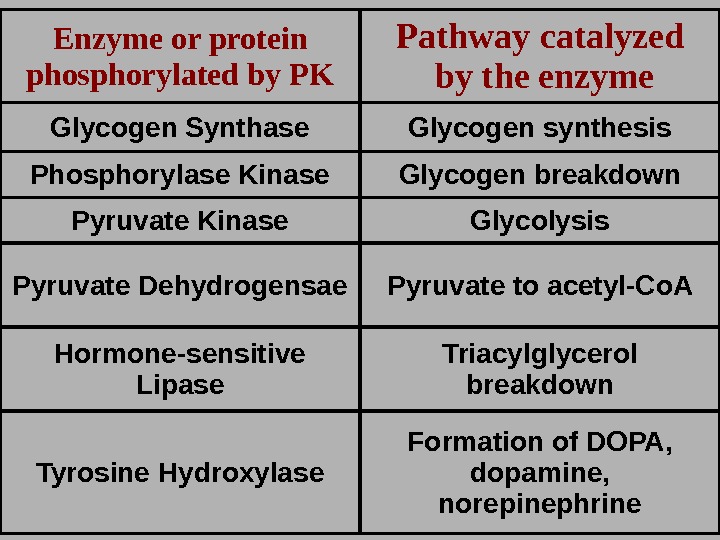 | Enzyme or protein phosphorylated by PK | Pathway catalyzed by the enzyme |
|---|---|
| Glycogen Synthase | Glycogen synthesis |
| Phosphorylase Kinase | Glycogen breakdown |
| Pyruvate Kinase | Glycolysis |
| Pyruvate Dehydrogensae | Pyruvate to acetyl-CoA |
| Hormone-sensitive Lipase | Triacylglycerol breakdown |
| Tyrosine Hydroxylase | Formation of DOPA, dopamine, norepinephrine |